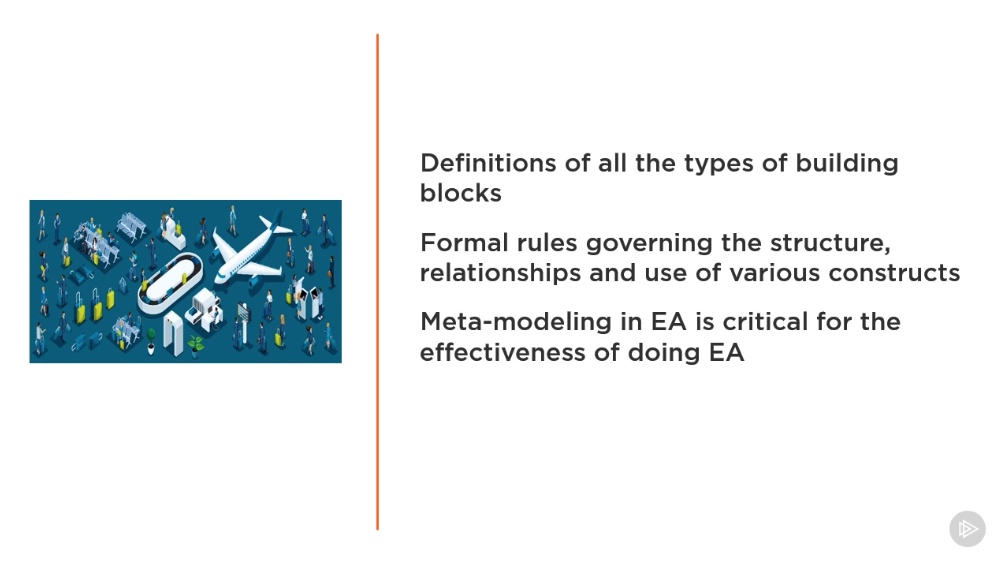 Definitions of all the types of building blocks

Formal rules governing the structure, relationships and use of various constructs

Meta-modeling in EA is critical for the effectiveness of doing EA